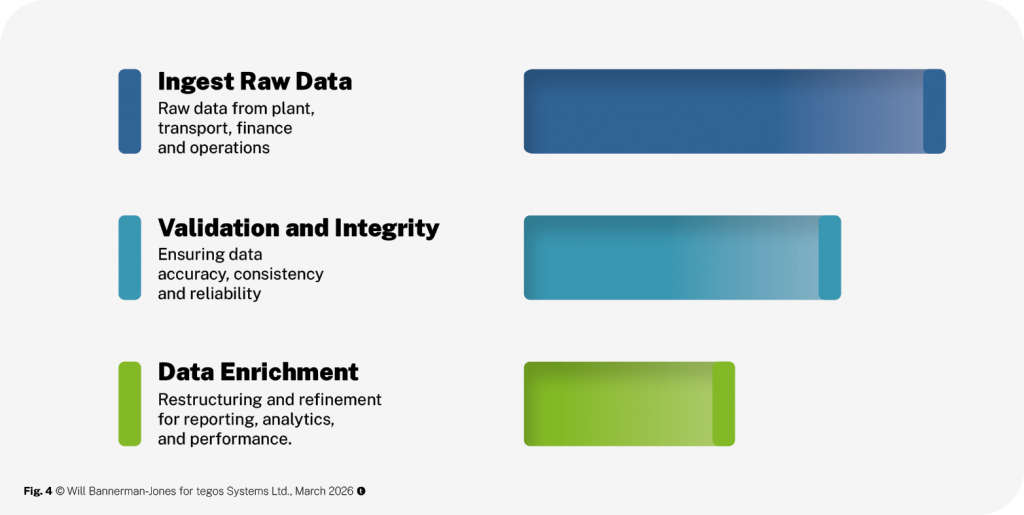 Ingest Raw Data
Raw data from plant, transport, finance and operations

Validation and Integrity
Ensuring data accuracy, consistency and reliability

Data Enrichment
Restructuring and refinement for reporting, analytics, and performance.

Fig. 4 © Will Bannerman-Jones for tegos Systems Ltd., March 2026